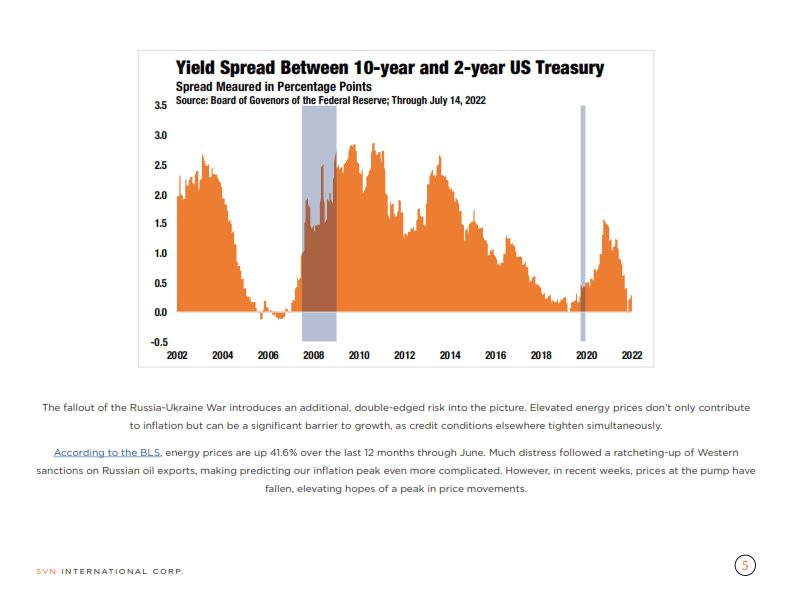 Yield Spread Between 10-year and 2-year US Treasury
Spread Meaured in Percentage Points
Source: Board of Govenors of the Federal Reserve; Through July 14, 2022

3.5
3.0
2.5
2.0
1.5
1.0
0.5
0.0
-0.5

2002 2004 2006 2008 2010 2012 2014 2016 2018 2020 2022

The fallout of the Russia-Ukraine War introduces an additional, double-edged risk into the picture. Elevated energy prices don't only contribute to inflation but can be a significant barrier to growth, as credit conditions elsewhere tighten simultaneously.

According to the BLS, energy prices are up 41.6% over the last 12 months through June. Much distress followed a ratcheting-up of Western sanctions on Russian oil exports, making predicting our inflation peak even more complicated. However, in recent weeks, prices at the pump have fallen, elevating hopes of a peak in price movements.

SVN INTERNATIONAL CORP.

5